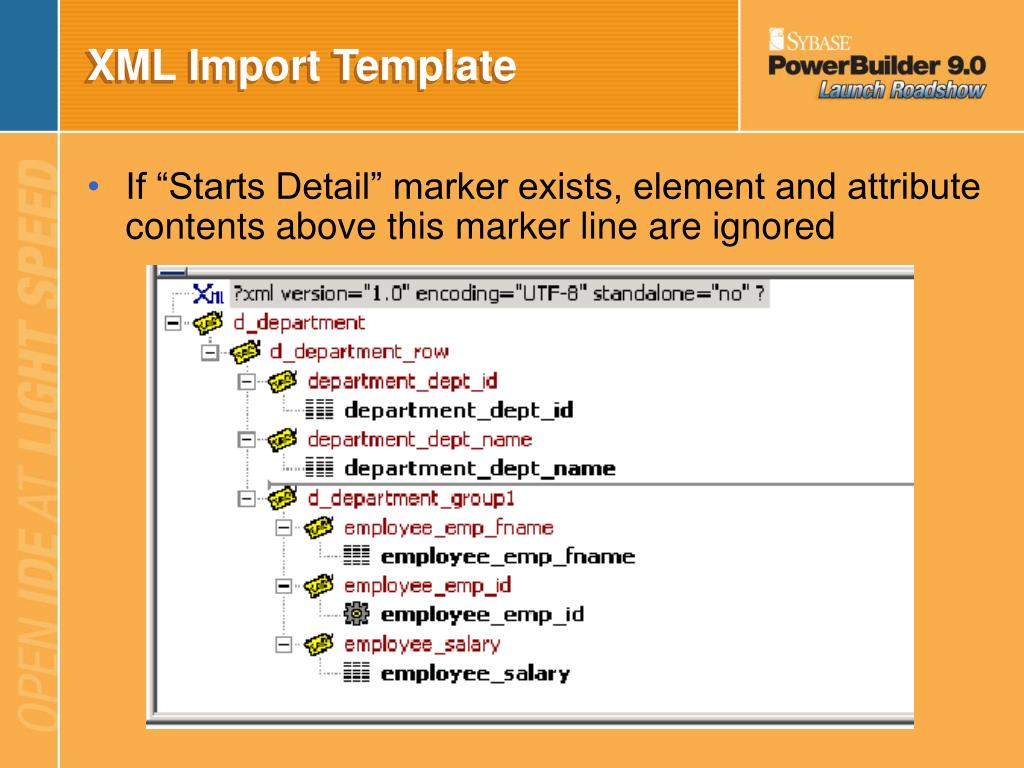 XML Import Template

SYBASE
PowerBuilder 9.0
Launch Roadshow

OPEN IDE AT LIGHT SPEED

• If “Starts Detail” marker exists, element and attribute contents above this marker line are ignored

?xml version="1.0" encoding="UTF-8" standalone="no" ?
d_department
d_department_row
department_dept_id
department_dept_id
department_dept_name
department_dept_name
d_department_group1
employee_emp_fname
employee_emp_fname
employee_emp_id
employee_emp_id
employee_salary
employee_salary